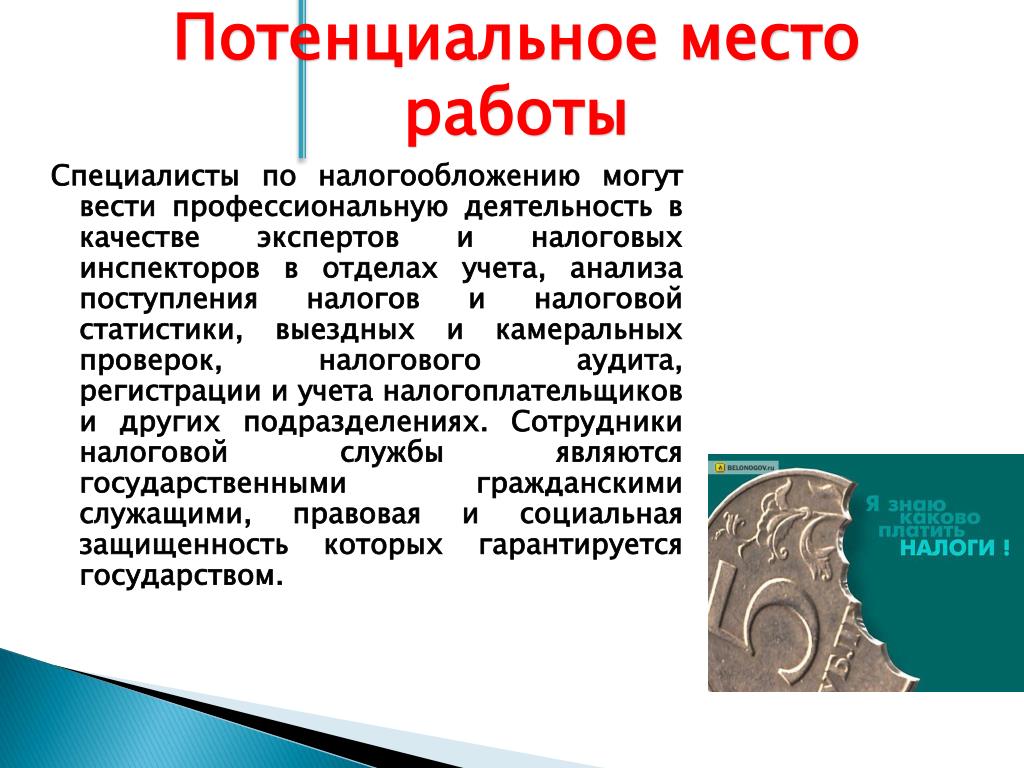 Потенциальное место работы

Специалисты по налогообложению могут вести профессиональную деятельность в качестве экспертов и налоговых инспекторов в отделах учета, анализа поступления налогов и налоговой статистики, выездных и камеральных проверок, налогового аудита, регистрации и учета налогоплательщиков и других подразделениях. Сотрудники налоговой службы являются государственными гражданскими служащими, правовая и социальная защищенность которых гарантируется государством.

BELONOGOV.ru

Я знаю каково платить НАЛОГИ !